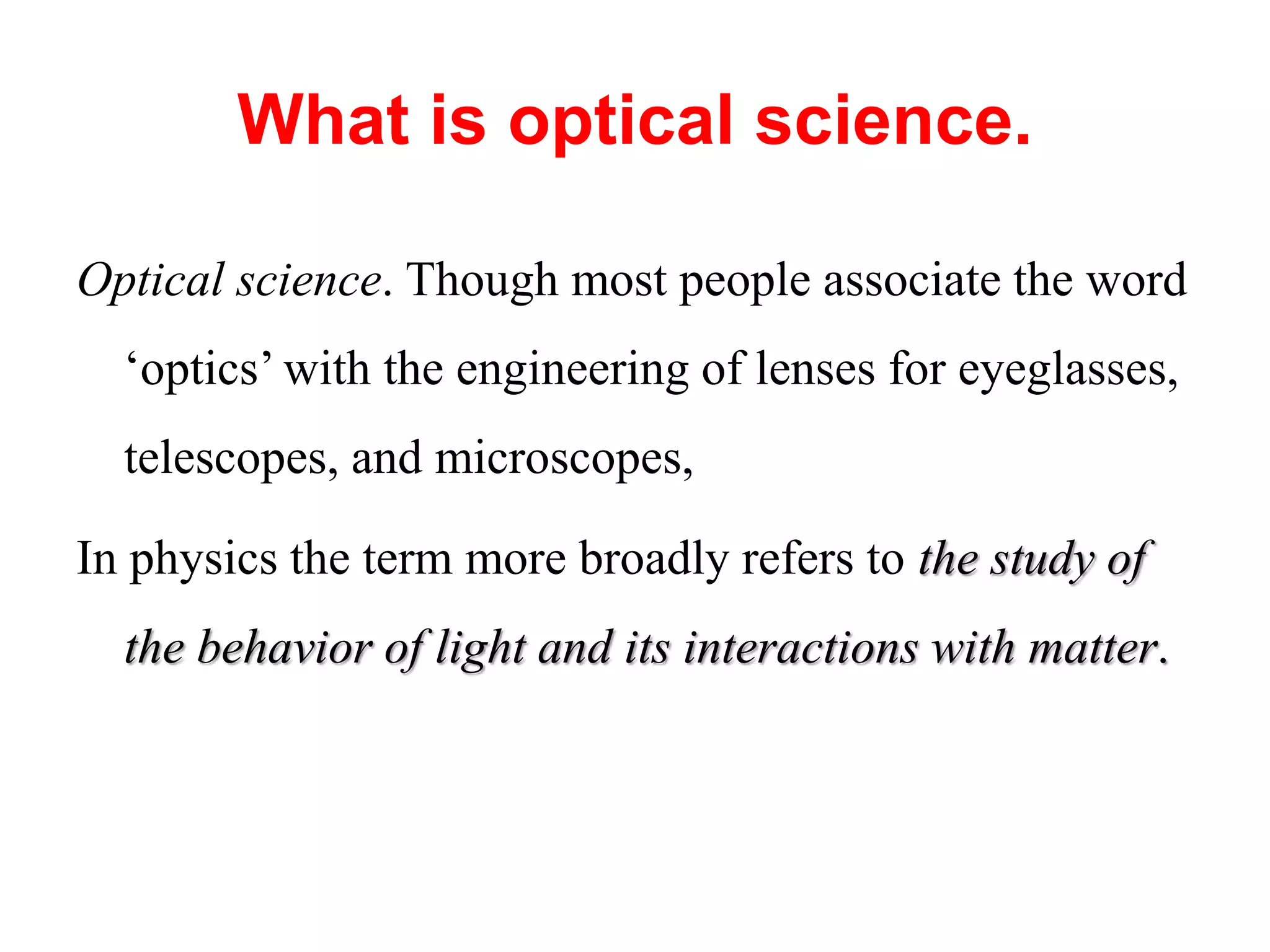 What is optical science.

Optical science. Though most people associate the word ‘optics’ with the engineering of lenses for eyeglasses, telescopes, and microscopes,

In physics the term more broadly refers to the study of the behavior of light and its interactions with matter.